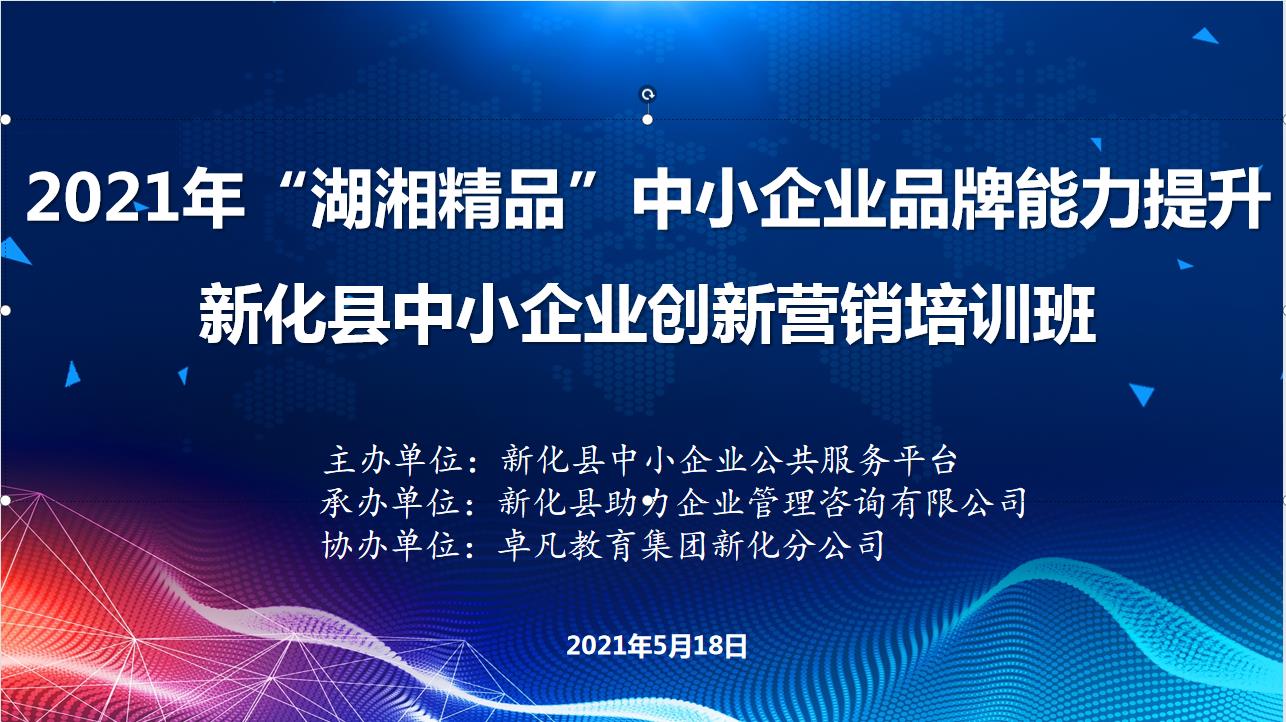 2021年“湖湘精品”中小企业品牌能力提升
新化县中小企业创新营销培训班

主办单位：新化县中小企业公共服务平台
承办单位：新化县助力企业管理咨询有限公司
协办单位：卓凡教育集团新化分公司

2021年5月18日